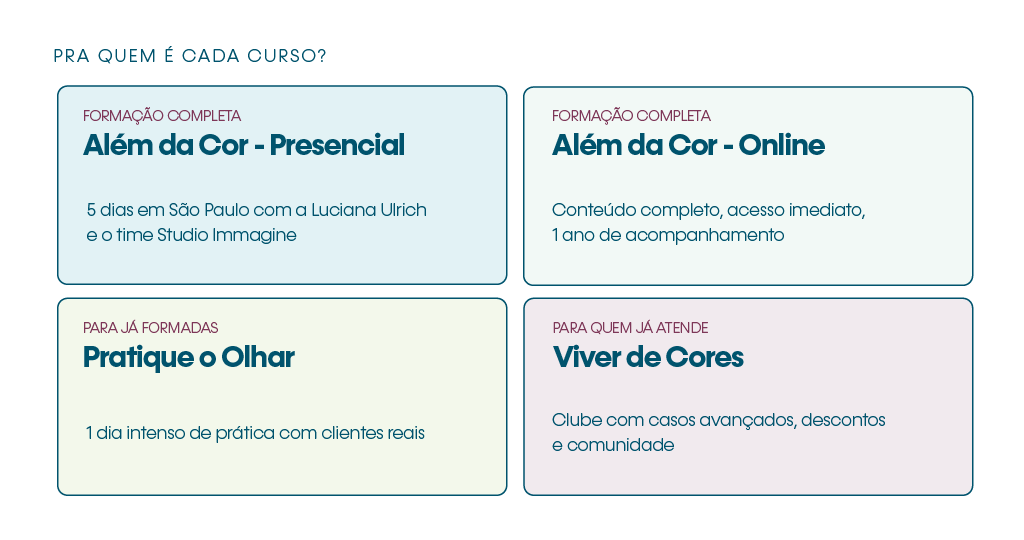 PRA QUEM É CADA CURSO?

FORMAÇÃO COMPLETA
Além da Cor - Presencial

5 dias em São Paulo com a Luciana Ulrich e o time Studio Immagine

FORMAÇÃO COMPLETA
Além da Cor - Online

Conteúdo completo, acesso imediato, 1 ano de acompanhamento

PARA JÁ FORMADAS
Pratique o Olhar

1 dia intenso de prática com clientes reais

PARA QUEM JÁ ATENDE
Viver de Cores

Clube com casos avançados, descontos e comunidade